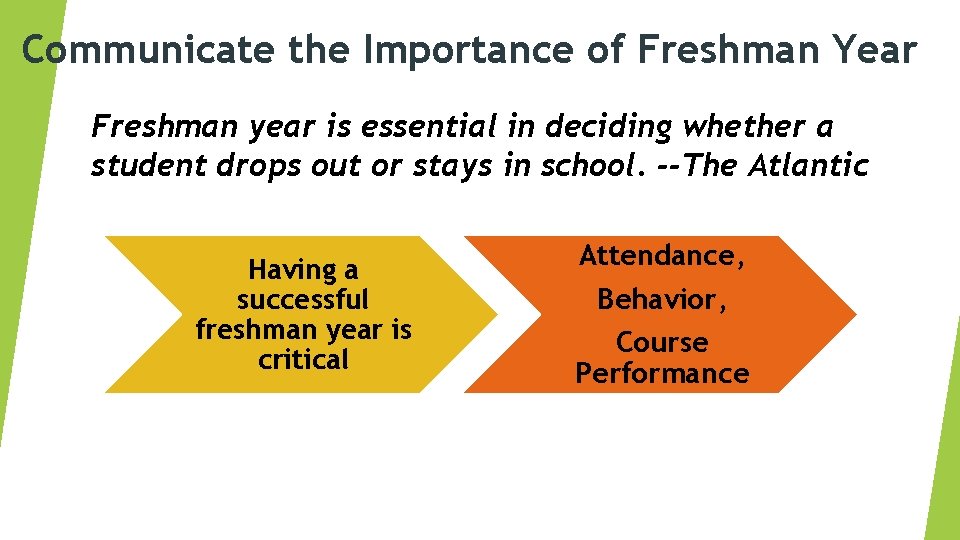 Communicate the Importance of Freshman Year

Freshman year is essential in deciding whether a student drops out or stays in school. --The Atlantic

Having a successful freshman year is critical

Attendance,

Behavior,

Course Performance